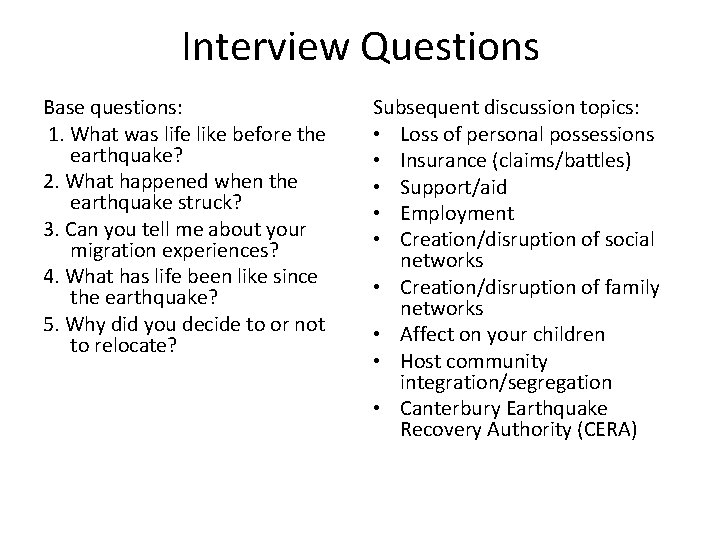 Interview Questions

Base questions:
1. What was life like before the earthquake?
2. What happened when the earthquake struck?
3. Can you tell me about your migration experiences?
4. What has life been like since the earthquake?
5. Why did you decide to or not to relocate?

Subsequent discussion topics:
• Loss of personal possessions
• Insurance (claims/battles)
• Support/aid
• Employment
• Creation/disruption of social networks
• Creation/disruption of family networks
• Affect on your children
• Host community integration/segregation
• Canterbury Earthquake Recovery Authority (CERA)